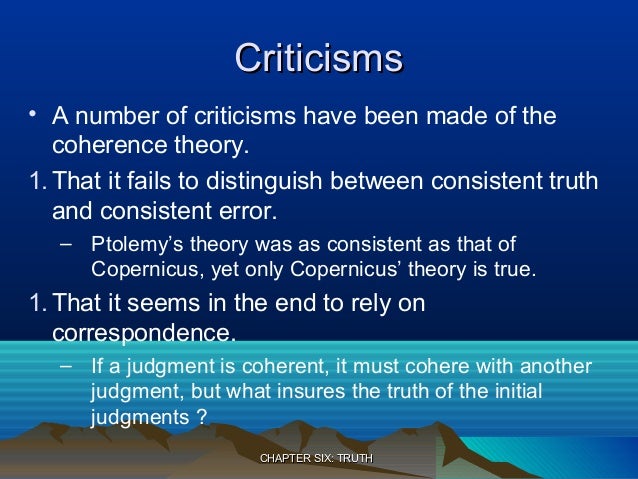 Criticisms

• A number of criticisms have been made of the coherence theory.

1. That it fails to distinguish between consistent truth and consistent error.

– Ptolemy's theory was as consistent as that of Copernicus, yet only Copernicus' theory is true.

1. That it seems in the end to rely on correspondence.

– If a judgment is coherent, it must cohere with another judgment, but what insures the truth of the initial judgments ?

CHAPTER SIX: TRUTH